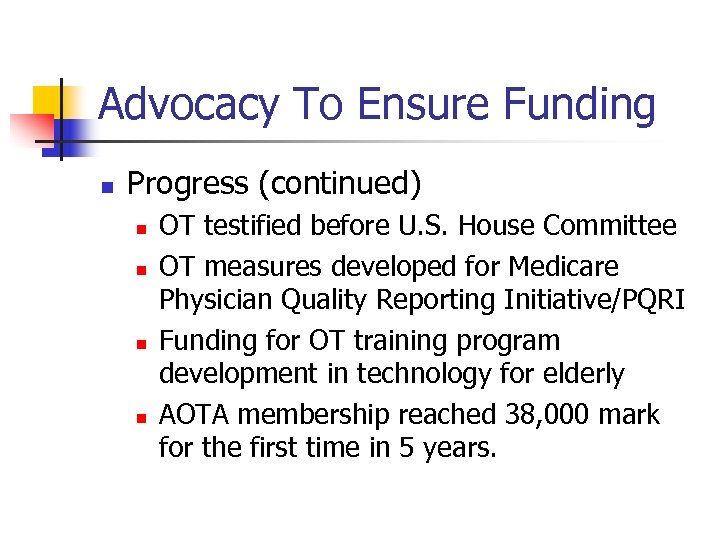 Advocacy To Ensure Funding

- Progress (continued)
  - OT testified before U.S. House Committee
  - OT measures developed for Medicare Physician Quality Reporting Initiative/PQRI
  - Funding for OT training program development in technology for elderly
  - AOTA membership reached 38,000 mark for the first time in 5 years.